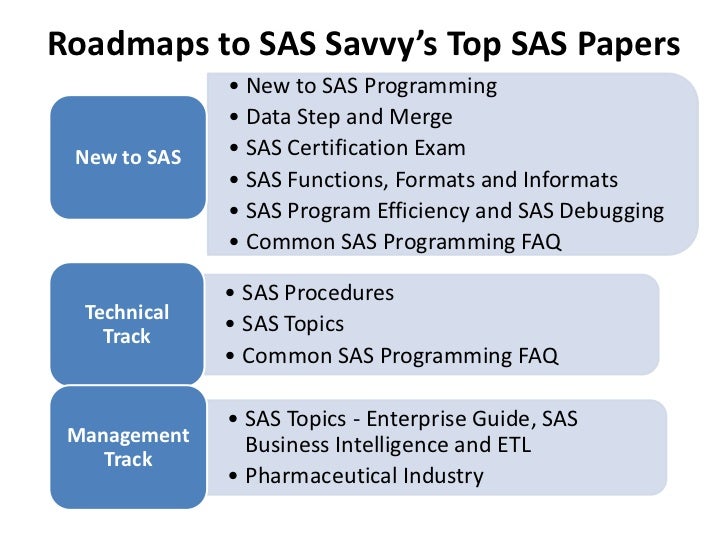 Roadmaps to SAS Savvy's Top SAS Papers

New to SAS

• New to SAS Programming
• Data Step and Merge
• SAS Certification Exam
• SAS Functions, Formats and Informats
• SAS Program Efficiency and SAS Debugging
• Common SAS Programming FAQ

Technical Track

• SAS Procedures
• SAS Topics
• Common SAS Programming FAQ

Management Track

• SAS Topics - Enterprise Guide, SAS Business Intelligence and ETL
• Pharmaceutical Industry